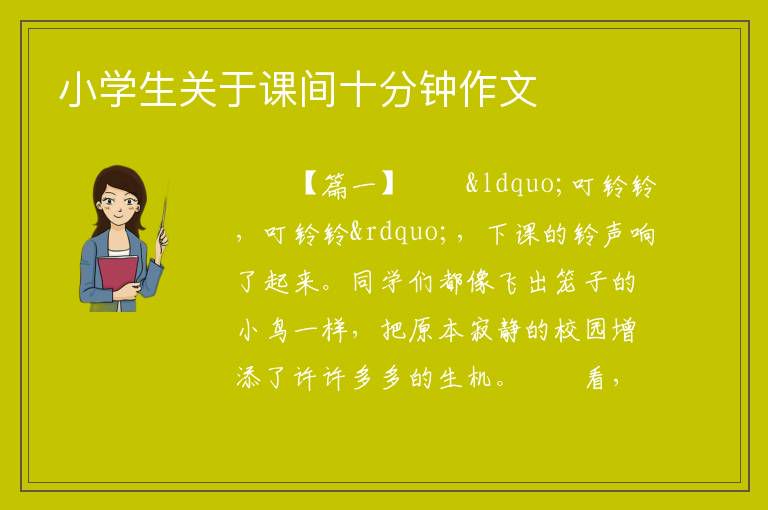 小学生关于课间十分钟作文

【篇一】 &ldquo;叮铃铃，叮铃铃&rdquo;，下课的铃声响了起来。同学们都像飞出笼子的小鸟一样，把原本寂静的校园增添了许许多多的生机。 看，